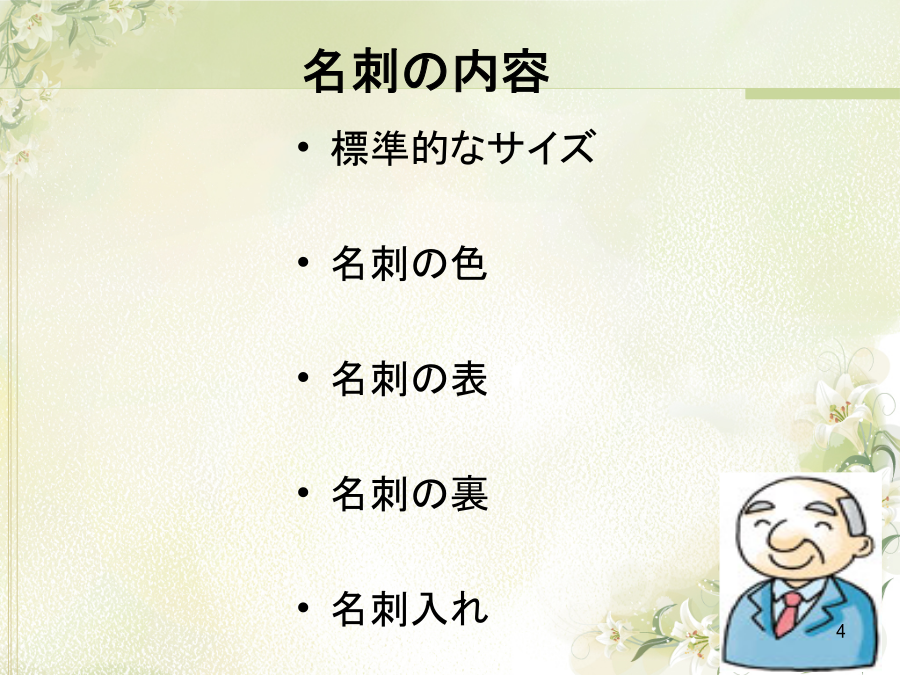 名刺の内容

• 標準的なサイズ

• 名刺の色

• 名刺の表

• 名刺の裏

• 名刺入れ

4